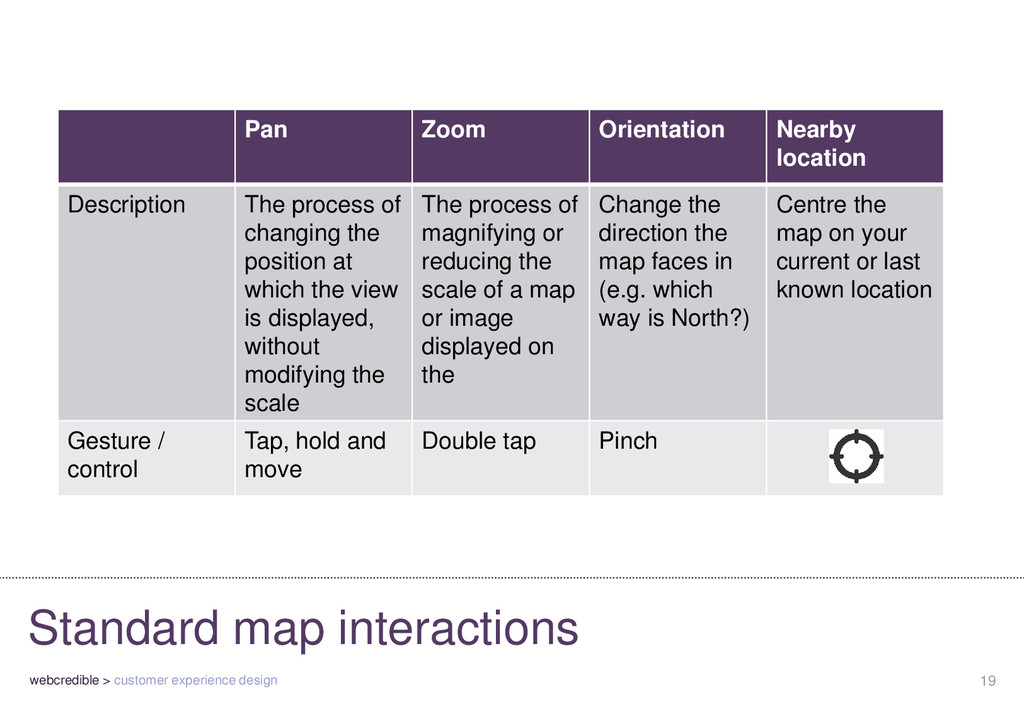 | | Pan | Zoom | Orientation | Nearby location |
|---|---|---|---|---|
| Description | The process of changing the position at which the view is displayed, without modifying the scale | The process of magnifying or reducing the scale of a map or image displayed on the | Change the direction the map faces in (e.g. which way is North?) | Centre the map on your current or last known location |
| Gesture / control | Tap, hold and move | Double tap | Pinch | |

Standard map interactions

webcredible > customer experience design

19